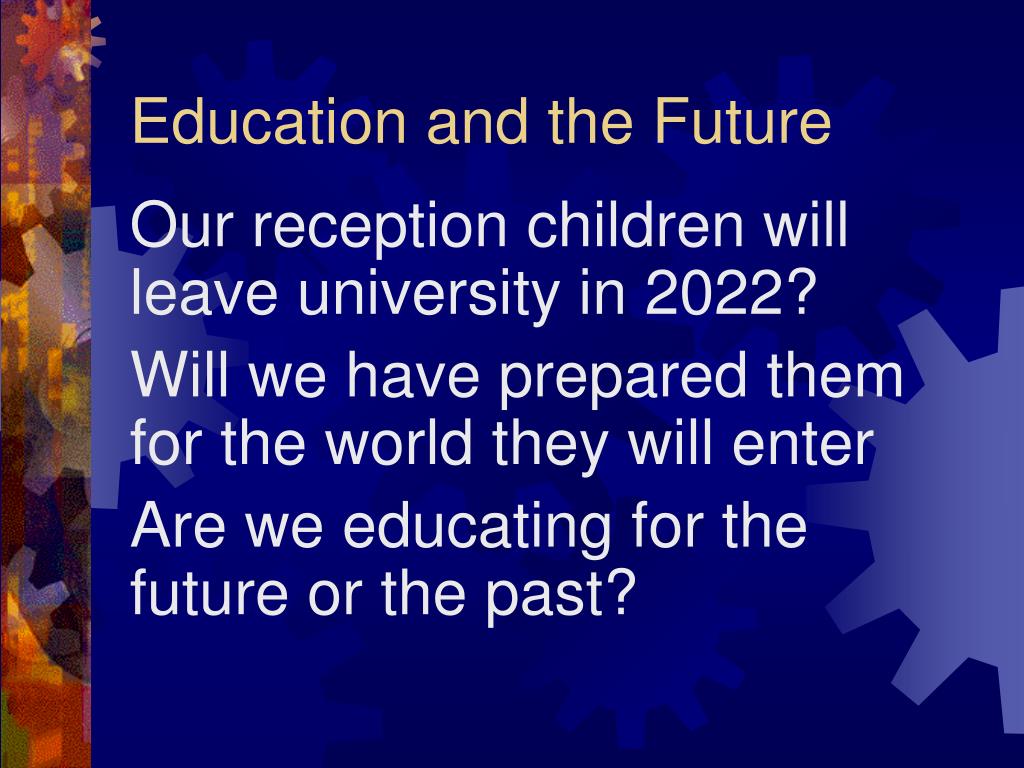 Education and the Future

Our reception children will leave university in 2022?

Will we have prepared them for the world they will enter

Are we educating for the future or the past?